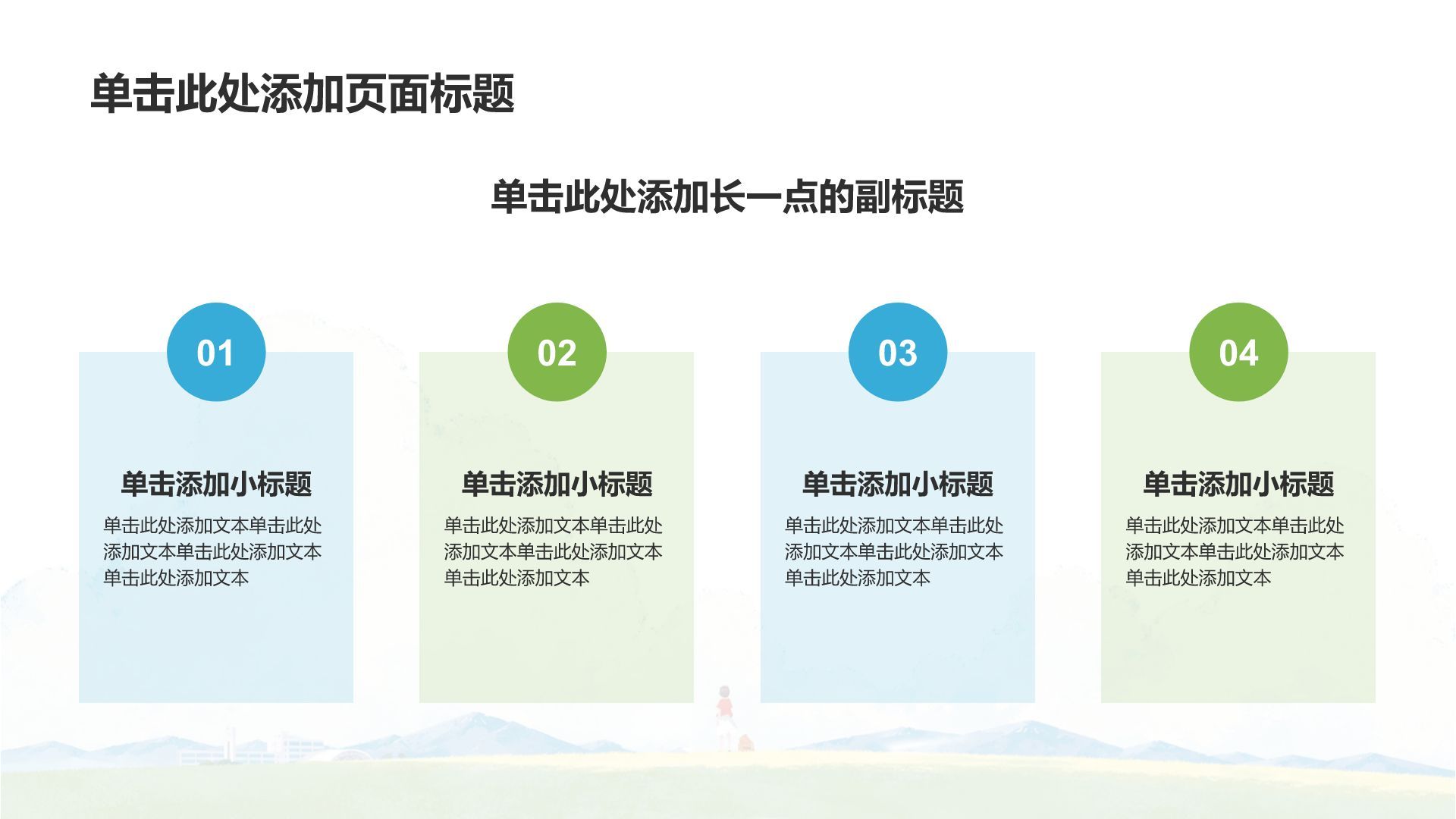 单击此处添加页面标题

单击此处添加长一点的副标题

01

单击添加小标题

单击此处添加文本单击此处添加文本单击此处添加文本单击此处添加文本

02

单击添加小标题

单击此处添加文本单击此处添加文本单击此处添加文本单击此处添加文本

03

单击添加小标题

单击此处添加文本单击此处添加文本单击此处添加文本单击此处添加文本

04

单击添加小标题

单击此处添加文本单击此处添加文本单击此处添加文本单击此处添加文本